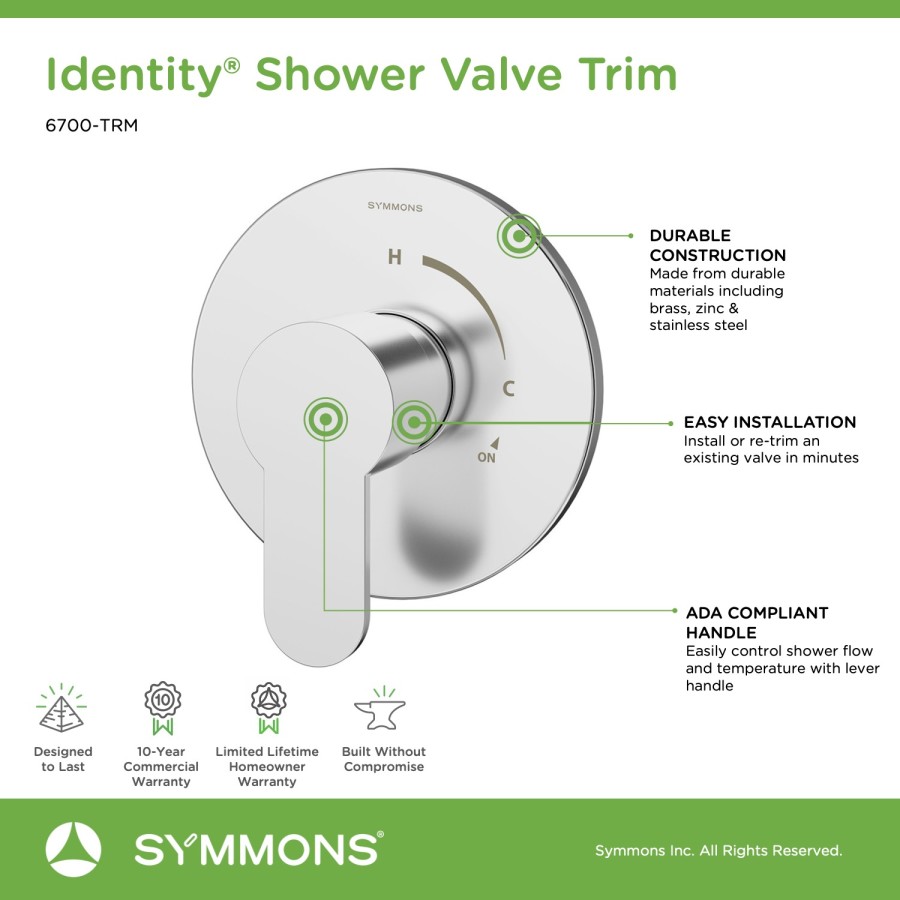 Identity® Shower Valve Trim

6700-TRM

SYMMONS

H

C

ON

DURABLE CONSTRUCTION
Made from durable materials including brass, zinc & stainless steel

EASY INSTALLATION
Install or re-trim an existing valve in minutes

ADA COMPLIANT HANDLE
Easily control shower flow and temperature with lever handle

Designed to Last

10

10-Year Commercial Warranty

Limited Lifetime Homeowner Warranty

Built Without Compromise

SYMMONS®

Symmons Inc. All Rights Reserved.